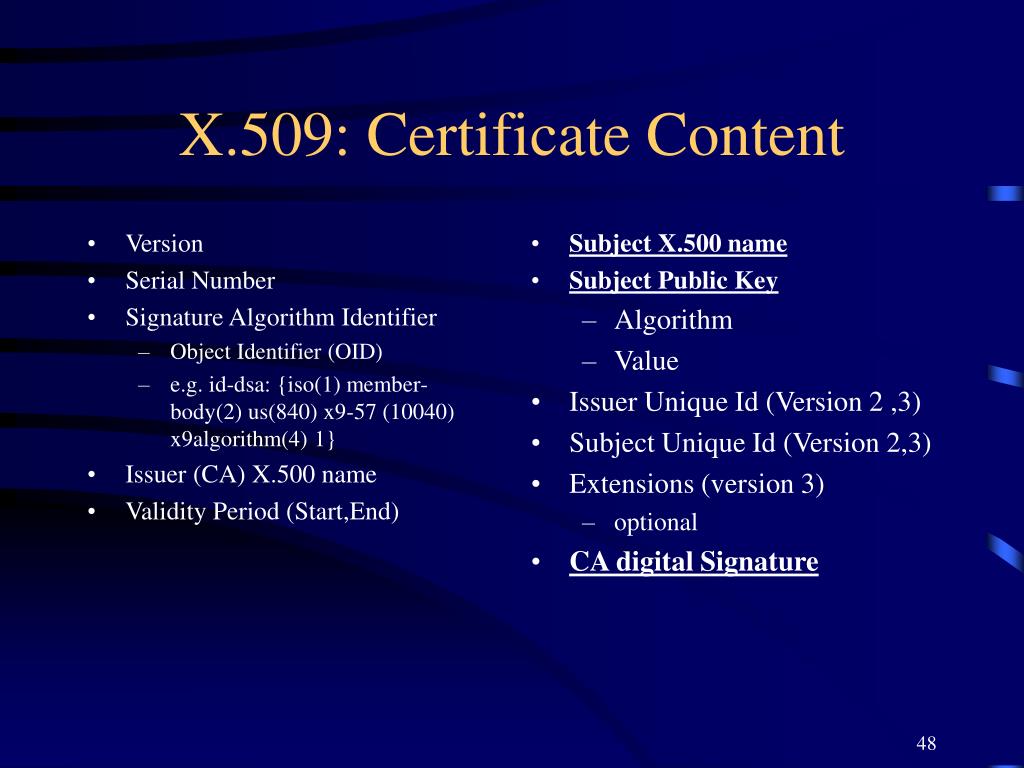 X.509: Certificate Content

• Version
• Serial Number
• Signature Algorithm Identifier
– Object Identifier (OID)
– e.g. id-dsa: {iso(1) member-body(2) us(840) x9-57 (10040) x9algorithm(4) 1}
• Issuer (CA) X.500 name
• Validity Period (Start,End)

• Subject X.500 name
• Subject Public Key
– Algorithm
– Value
• Issuer Unique Id (Version 2 ,3)
• Subject Unique Id (Version 2,3)
• Extensions (version 3)
– optional
• CA digital Signature

48